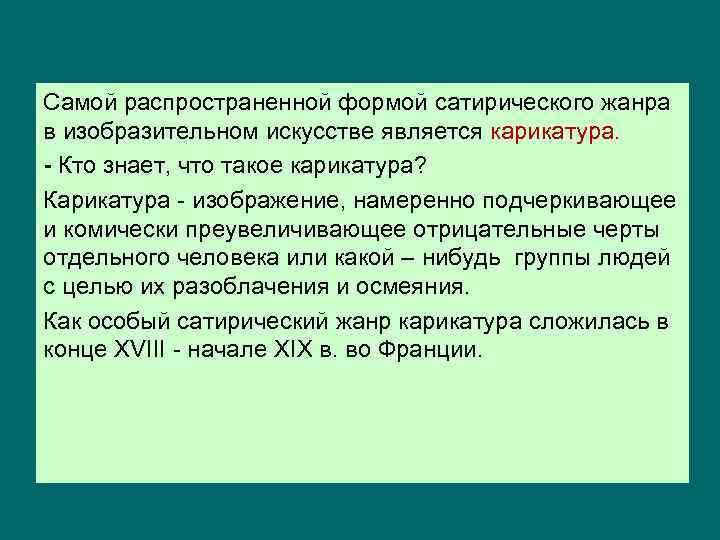 Самой распространенной формой сатирического жанра в изобразительном искусстве является карикатура.

- Кто знает, что такое карикатура?

Карикатура - изображение, намеренно подчеркивающее и комически преувеличивающее отрицательные черты отдельного человека или какой – нибудь группы людей с целью их разоблачения и осмеяния.

Как особый сатирический жанр карикатура сложилась в конце XVIII - начале XIX в. во Франции.